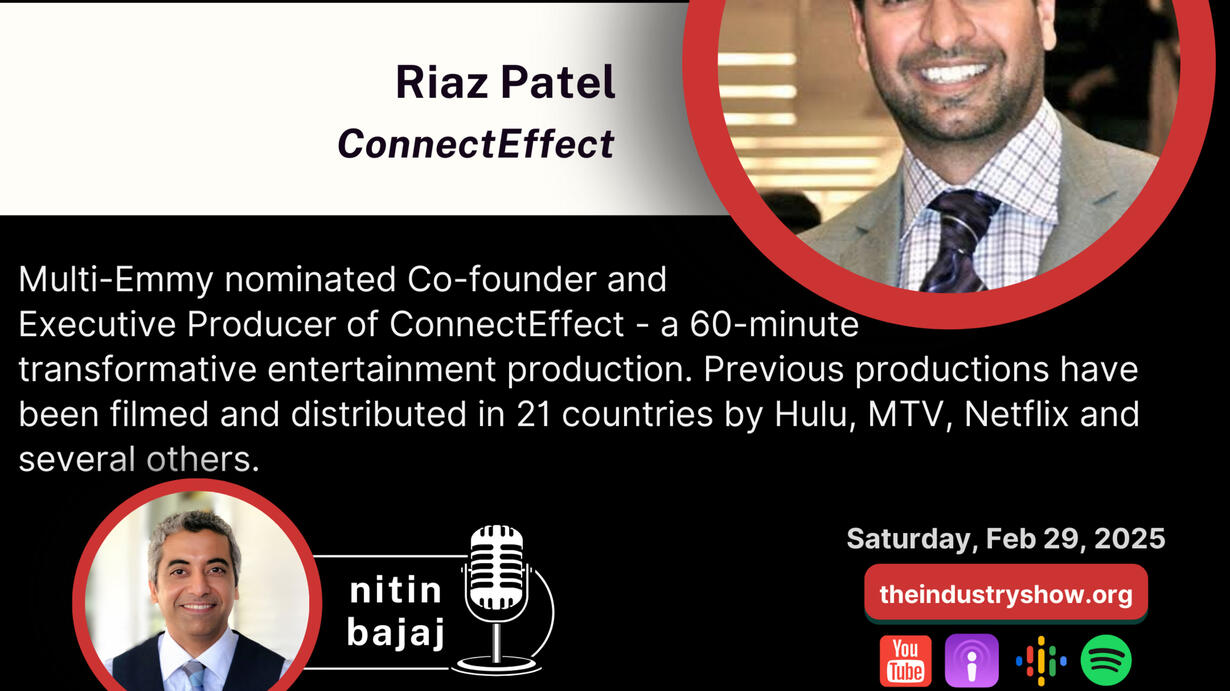 Riaz Patel
ConnectEffect

Multi-Emmy nominated Co-founder and Executive Producer of ConnectEffect - a 60-minute transformative entertainment production. Previous productions have been filmed and distributed in 21 countries by Hulu, MTV, Netflix and several others.

nitin
bajaj

Saturday, Feb 29, 2025

theindustryshow.org

You Tube